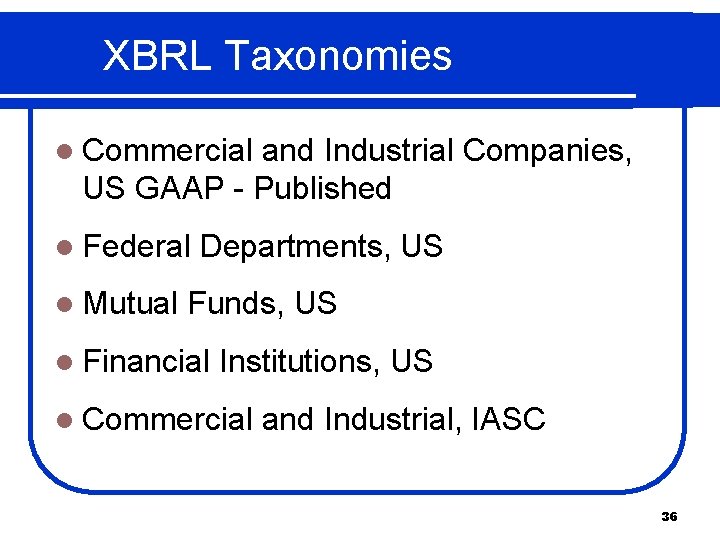 XBRL Taxonomies

- Commercial and Industrial Companies, US GAAP - Published
- Federal Departments, US
- Mutual Funds, US
- Financial Institutions, US
- Commercial and Industrial, IASC

36